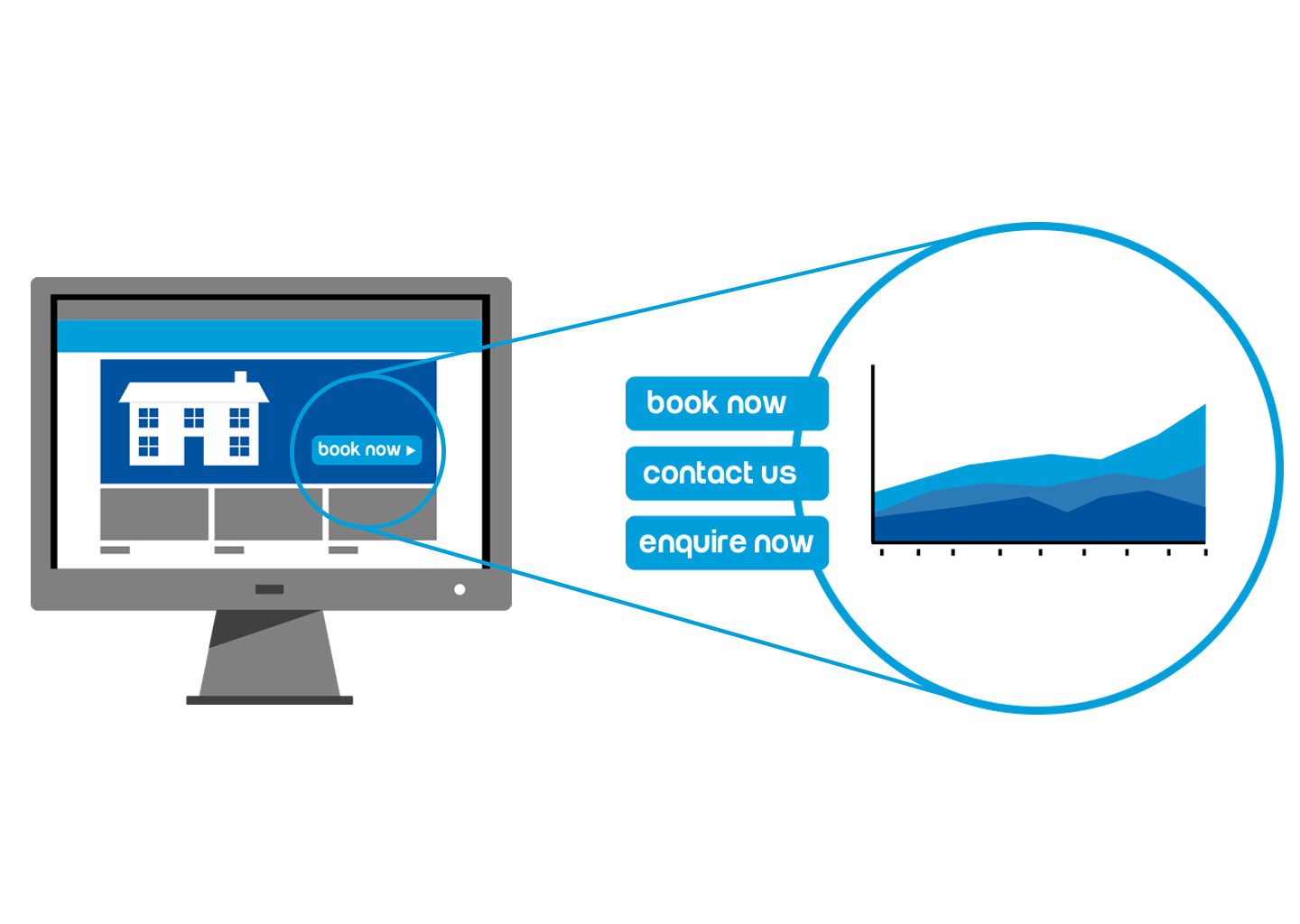 book now

book now

contact us

enquire now